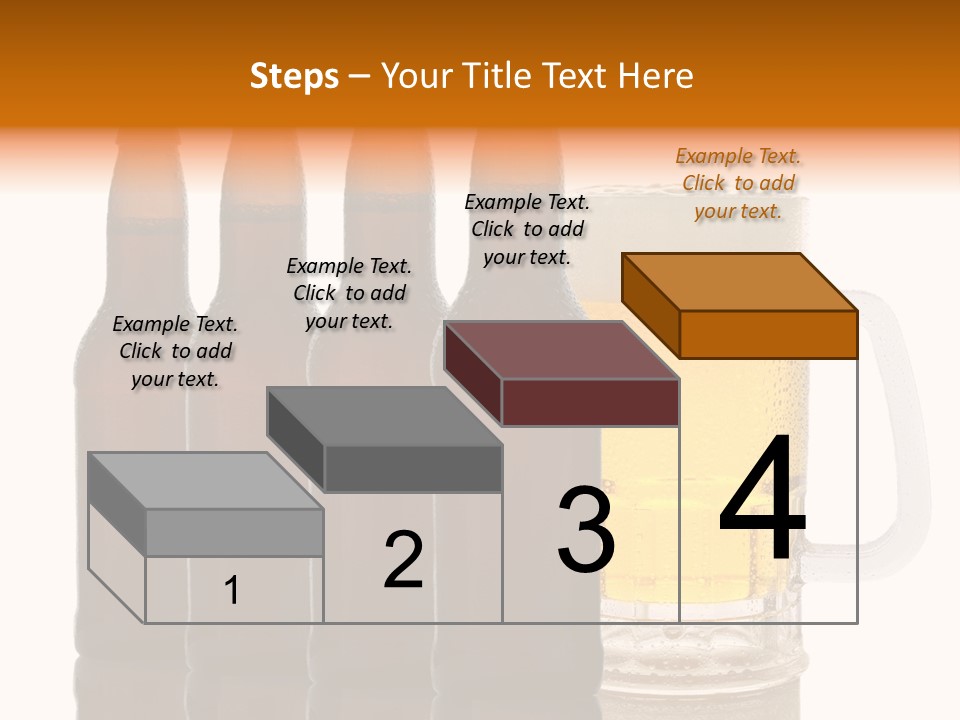 Steps – Your Title Text Here

Example Text. Click to add your text.

Example Text. Click to add your text.

Example Text. Click to add your text.

Example Text. Click to add your text.

1

2

3

4